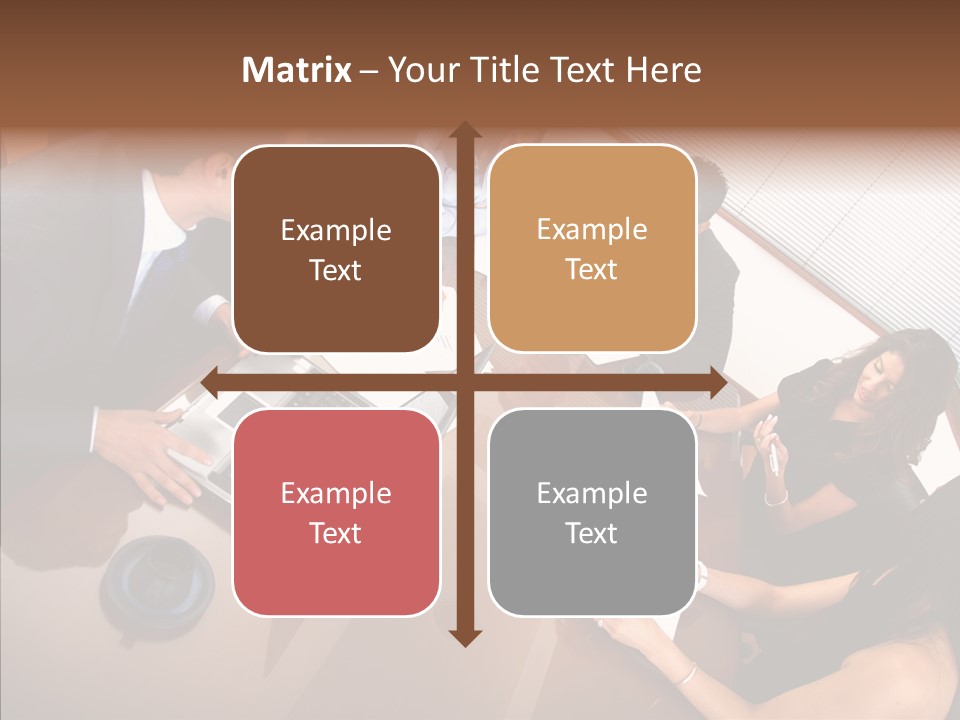 Matrix – Your Title Text Here

Example Text

Example Text

Example Text

Example Text